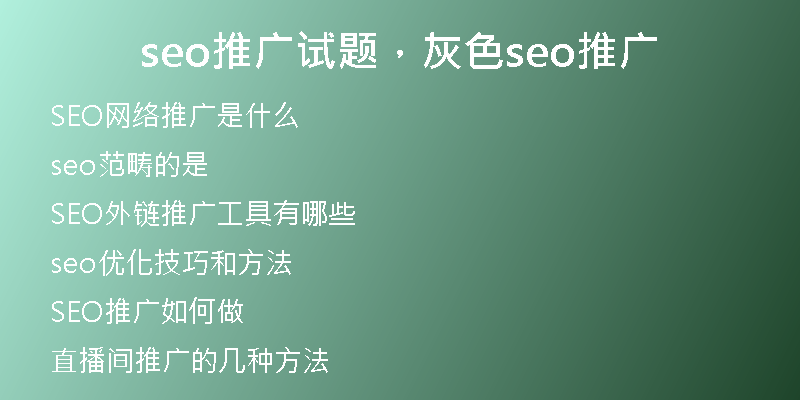 seo推广试题，灰色seo推广

SEO网络推广是什么

seo范畴的是

SEO外链推广工具有哪些

seo优化技巧和方法

SEO推广如何做

直播间推广的几种方法